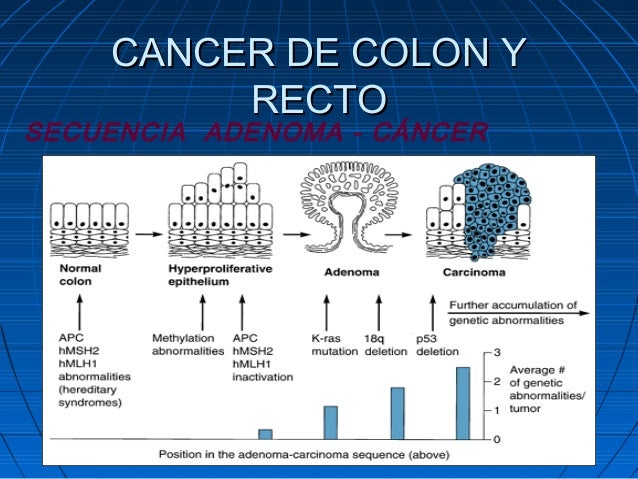 CANCER DE COLON Y RECTO

SECUENCIA ADENOMA - CÁNCER

Normal colon

Hyperproliferative epithelium

Adenoma

Carcinoma

Further accumulation of genetic abnormalities

APC
hMSH2
hMLH1
abnormalities
(hereditary syndromes)

Methylation abnormalities

APC
hMSH2
hMLH1
inactivation

K-ras mutation

18q deletion

p53 deletion

3
2
1
0

Average # of genetic abnormalities/ tumor

Position in the adenoma-carcinoma sequence (above)